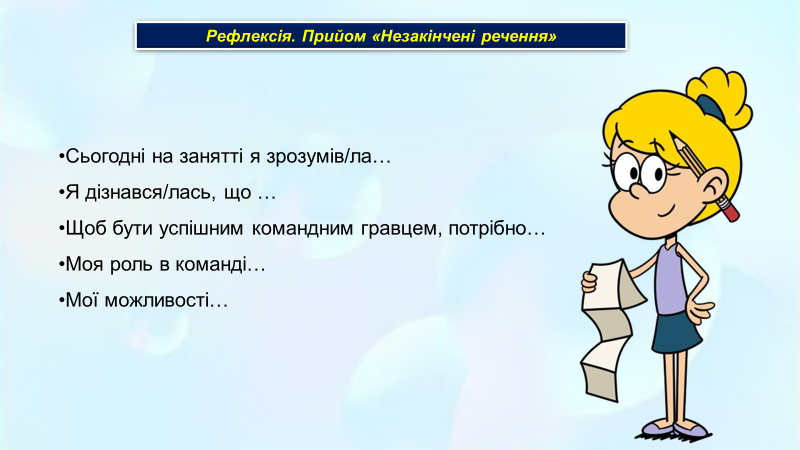 Рефлексія. Прийом «Незакінчені речення»

•Сьогодні на занятті я зрозумів/ла…

•Я дізнався/лась, що …

•Щоб бути успішним командним гравцем, потрібно…

•Моя роль в команді…

•Мої можливості…